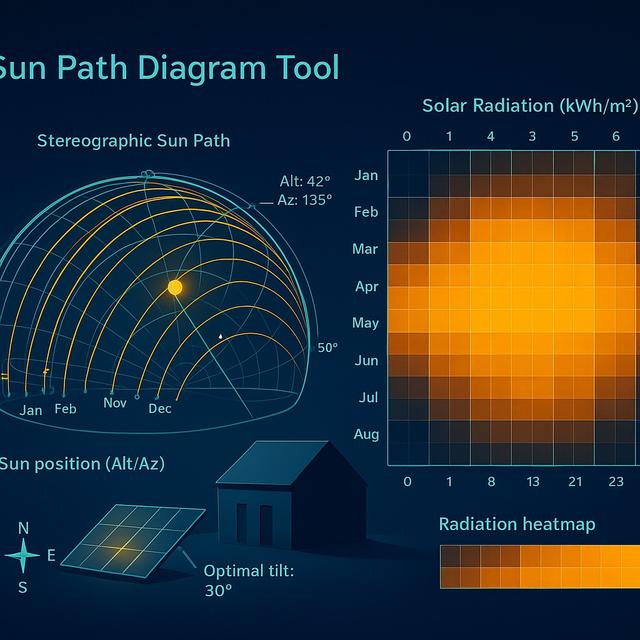 Sun Path Diagram Tool

Stereographic Sun Path

Alt: 42°
Az: 135°

50°

Jan Feb Nov Dec

Sun position (Alt/Az)

N
E
S

Optimal tilt: 30°

Solar Radiation (kWh/m²)

0 1 4 3 5 6

Jan
Feb
Mar
Apr
May
Jun
Jul
Aug

0 1 8 13 21 23

Radiation heatmap